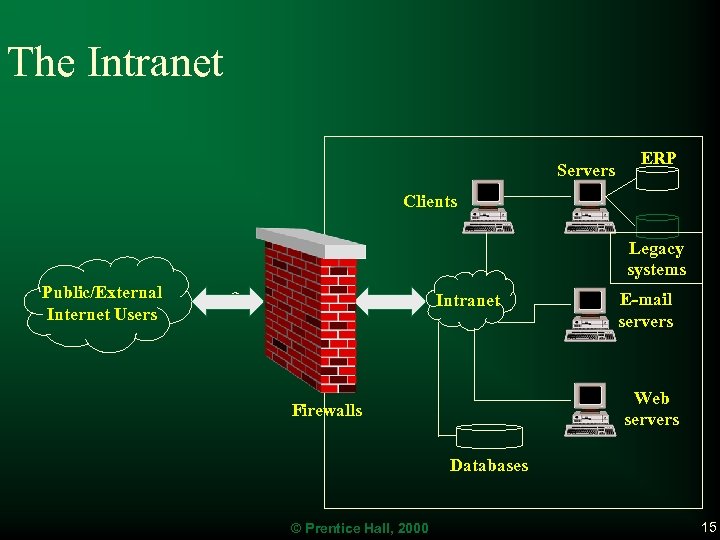 The Intranet

Public/External Internet Users

Firewalls

Clients

Servers

ERP

Legacy systems

Intranet

E-mail servers

Web servers

Databases

© Prentice Hall, 2000

15